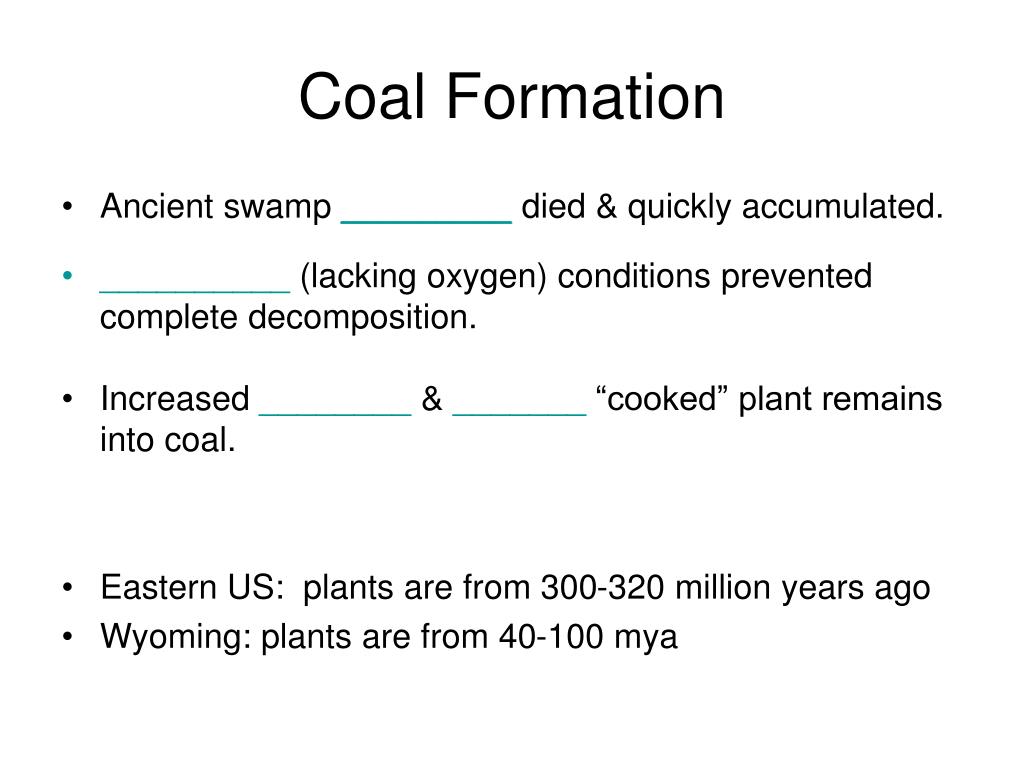 Coal Formation

• Ancient swamp _________ died & quickly accumulated.

• __________ (lacking oxygen) conditions prevented complete decomposition.

• Increased ________ & _______ “cooked” plant remains into coal.

• Eastern US: plants are from 300-320 million years ago

• Wyoming: plants are from 40-100 mya